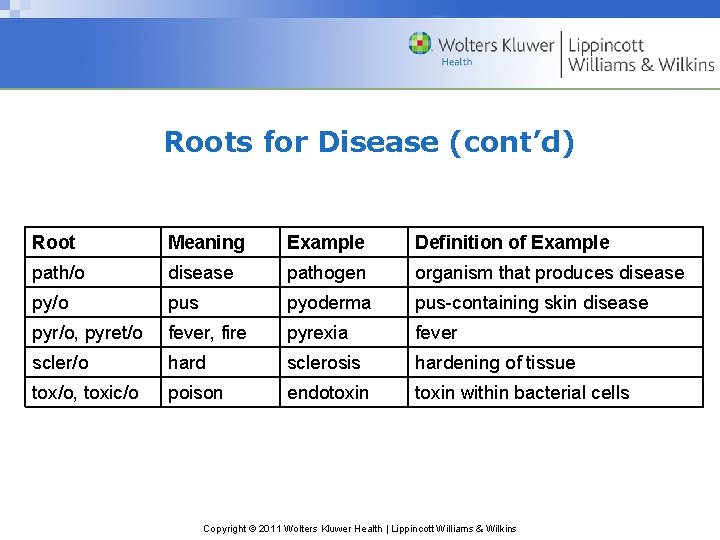 Wolters Kluwer Health | Lippincott Williams & Wilkins

Roots for Disease (cont'd)

| Root | Meaning | Example | Definition of Example |
|---|---|---|---|
| path/o | disease | pathogen | organism that produces disease |
| py/o | pus | pyoderma | pus-containing skin disease |
| pyr/o, pyret/o | fever, fire | pyrexia | fever |
| scler/o | hard | sclerosis | hardening of tissue |
| tox/o, toxic/o | poison | endotoxin | toxin within bacterial cells |

Copyright © 2011 Wolters Kluwer Health | Lippincott Williams & Wilkins